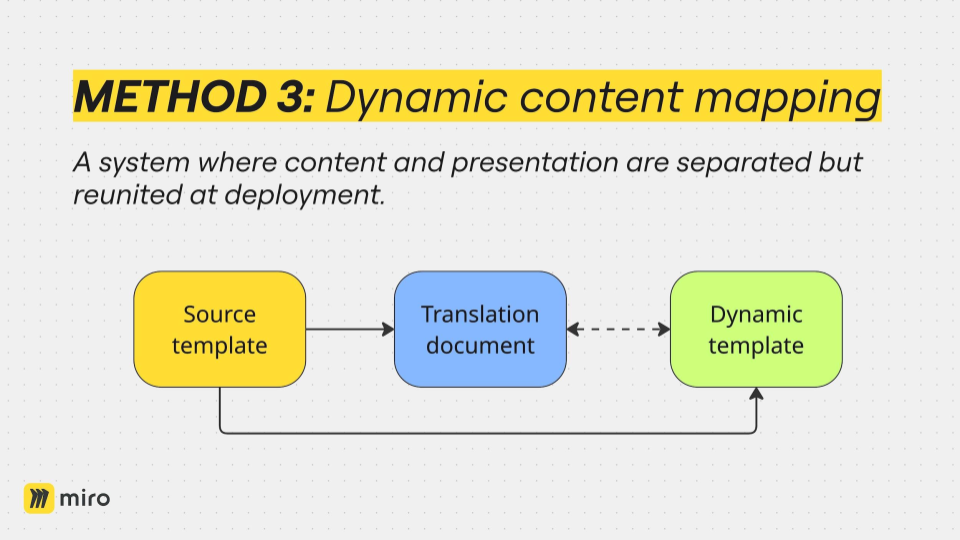 METHOD 3: Dynamic content mapping

A system where content and presentation are separated but reunited at deployment.

Source template

Translation document

Dynamic template

miro